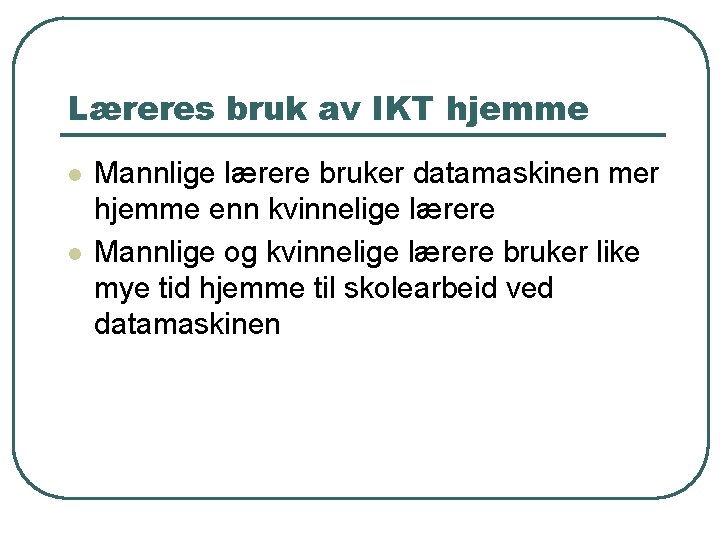 Læreres bruk av IKT hjemme

- Mannlige lærere bruker datamaskinen mer hjemme enn kvinnelige lærere
- Mannlige og kvinnelige lærere bruker like mye tid hjemme til skolearbeid ved datamaskinen